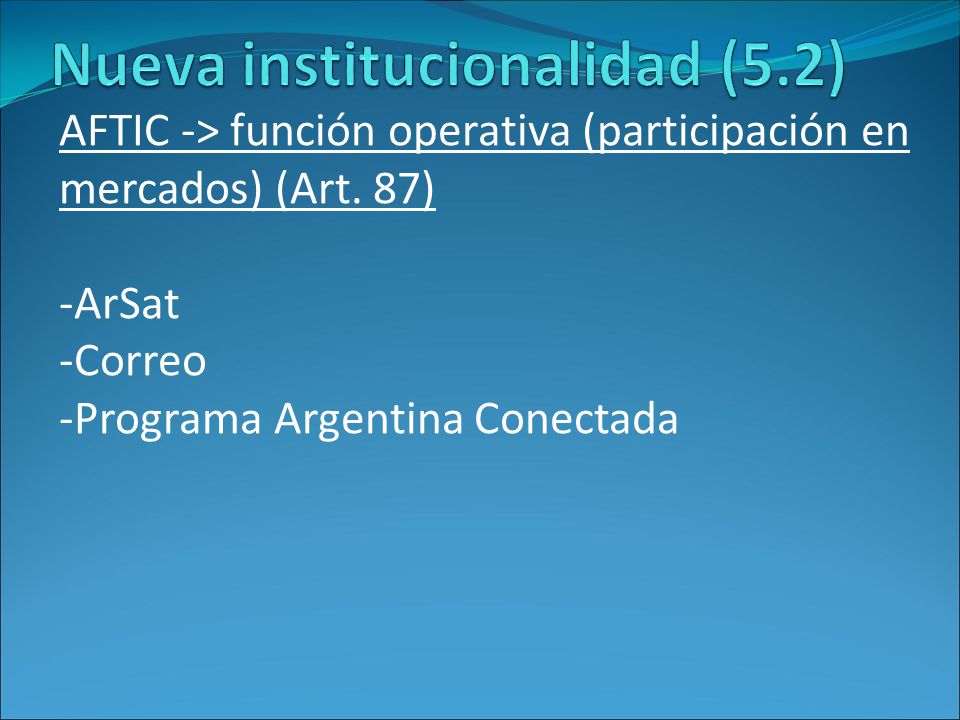 Nueva institucionalidad (5.2)

AFTIC -> función operativa (participación en mercados) (Art. 87)

-ArSat
-Correo
-Programa Argentina Conectada